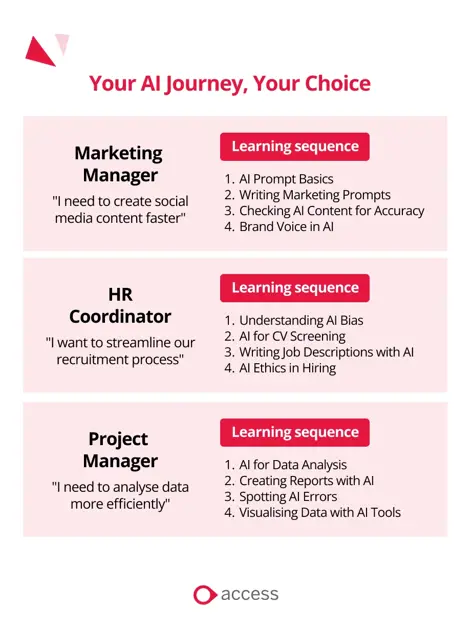 Your AI Journey, Your Choice

Marketing Manager

"I need to create social media content faster"

Learning sequence

1. AI Prompt Basics
2. Writing Marketing Prompts
3. Checking AI Content for Accuracy
4. Brand Voice in AI

HR Coordinator

"I want to streamline our recruitment process"

Learning sequence

1. Understanding AI Bias
2. AI for CV Screening
3. Writing Job Descriptions with AI
4. AI Ethics in Hiring

Project Manager

"I need to analyse data more efficiently"

Learning sequence

1. AI for Data Analysis
2. Creating Reports with AI
3. Spotting AI Errors
4. Visualising Data with AI Tools

access